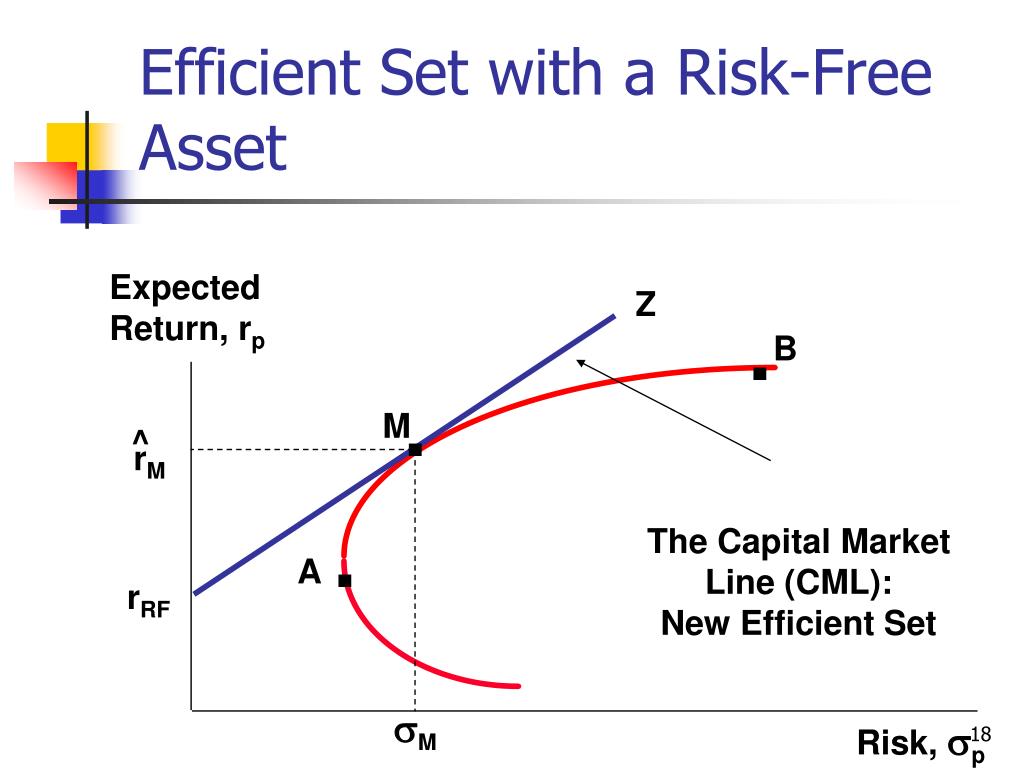 Efficient Set with a Risk-Free Asset

Expected Return, $r_p$

Z

B

M

$\hat{r}_M$

A

$r_{RF}$

The Capital Market Line (CML): New Efficient Set

$\sigma_M$

Risk, $\sigma_p$

18